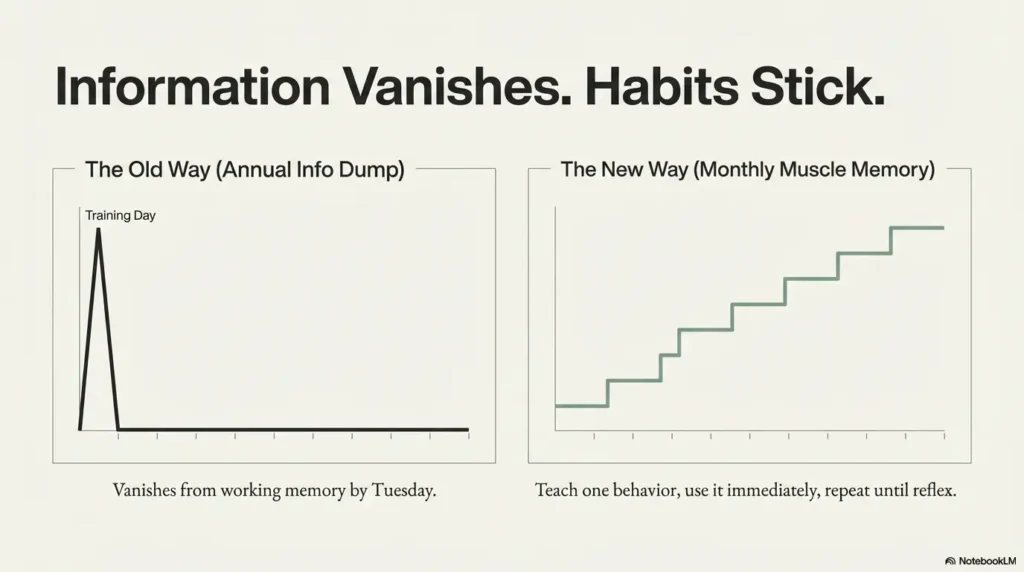 Information Vanishes. Habits Stick.

The Old Way (Annual Info Dump)

Training Day

Vanishes from working memory by Tuesday.

The New Way (Monthly Muscle Memory)

Teach one behavior, use it immediately, repeat until reflex.

NotebookLM